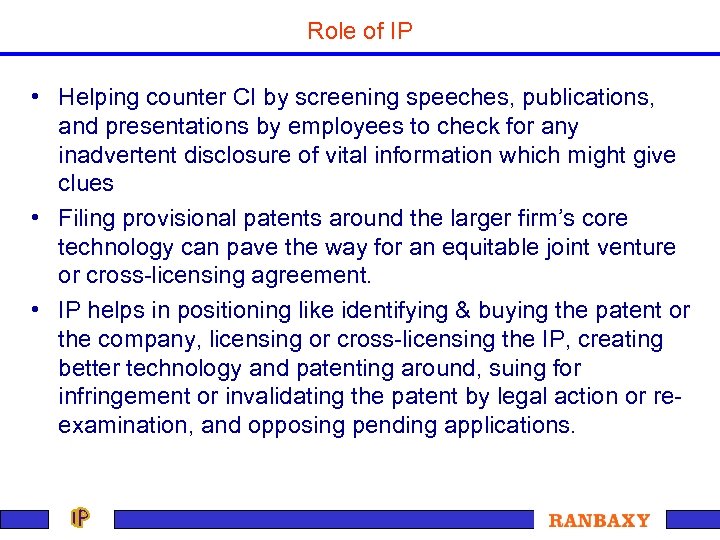 Role of IP

• Helping counter CI by screening speeches, publications, and presentations by employees to check for any inadvertent disclosure of vital information which might give clues

• Filing provisional patents around the larger firm's core technology can pave the way for an equitable joint venture or cross-licensing agreement.

• IP helps in positioning like identifying & buying the patent or the company, licensing or cross-licensing the IP, creating better technology and patenting around, suing for infringement or invalidating the patent by legal action or re-examination, and opposing pending applications.

IP

RANBAXY